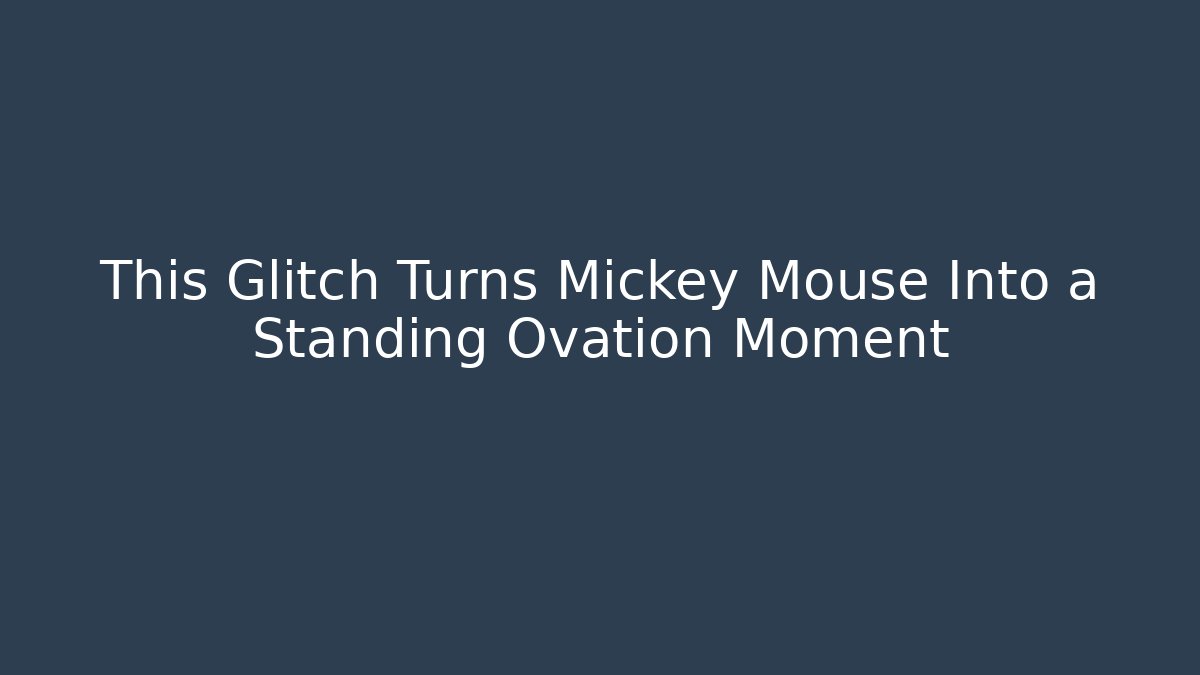 This Glitch Turns Mickey Mouse Into a Standing Ovation Moment